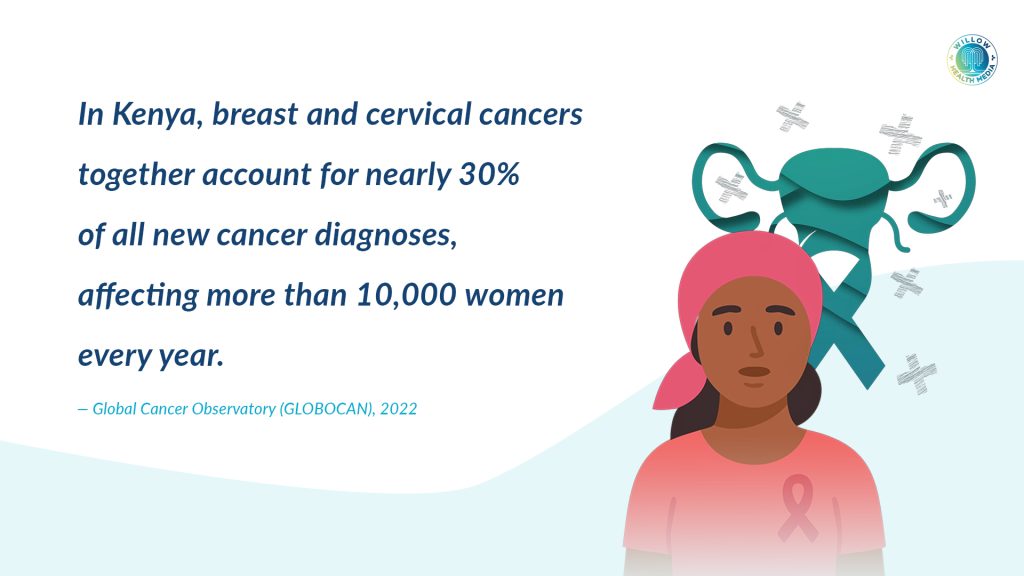 WILLOW HEALTH MEDIA

In Kenya, breast and cervical cancers together account for nearly 30% of all new cancer diagnoses, affecting more than 10,000 women every year.

— Global Cancer Observatory (GLOBOCAN), 2022